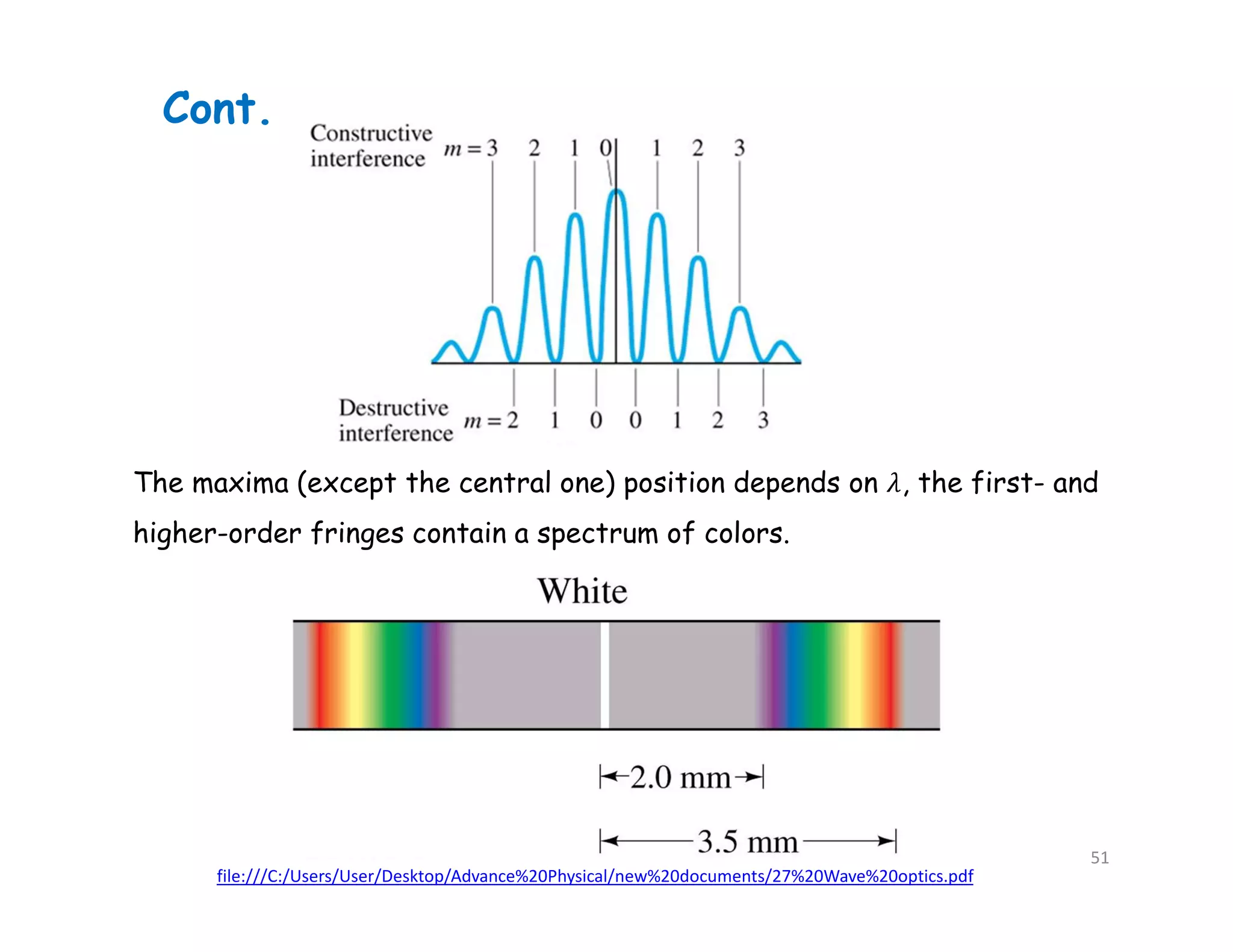 Cont.

Constructive interference $m = 3$ 2 1 0 1 2 3

Destructive interference $m = 2$ 1 0 0 1 2 3

The maxima (except the central one) position depends on $\lambda$, the first- and higher-order fringes contain a spectrum of colors.

White

2.0 mm

3.5 mm

51

file:///C:/Users/User/Desktop/Advance%20Physical/new%20documents/27%20Wave%20optics.pdf